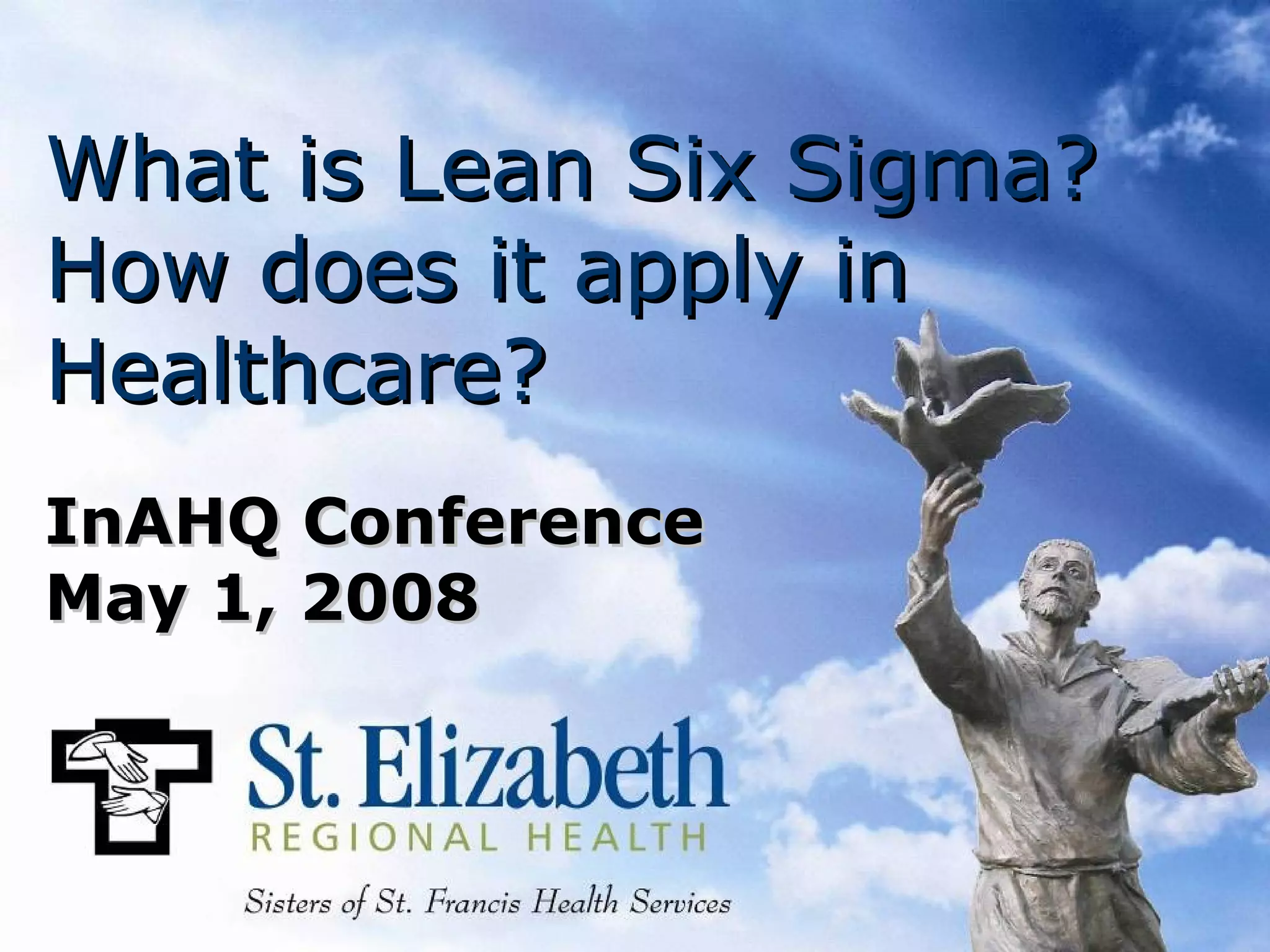 What is Lean Six Sigma? How does it apply in Healthcare?

InAHQ Conference
May 1, 2008

St. Elizabeth
REGIONAL HEALTH
Sisters of St. Francis Health Services